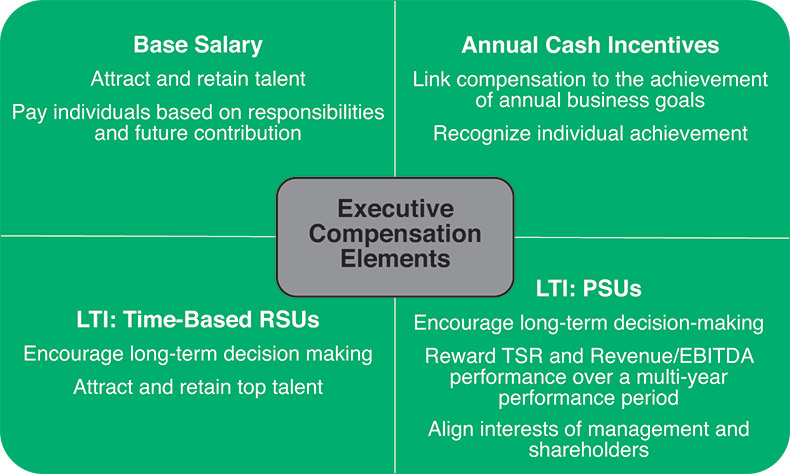 Base Salary

Attract and retain talent

Pay individuals based on responsibilities and future contribution

Annual Cash Incentives

Link compensation to the achievement of annual business goals

Recognize individual achievement

Executive Compensation Elements

LTI: Time-Based RSUs

Encourage long-term decision making

Attract and retain top talent

LTI: PSUs

Encourage long-term decision-making

Reward TSR and Revenue/EBITDA performance over a multi-year performance period

Align interests of management and shareholders